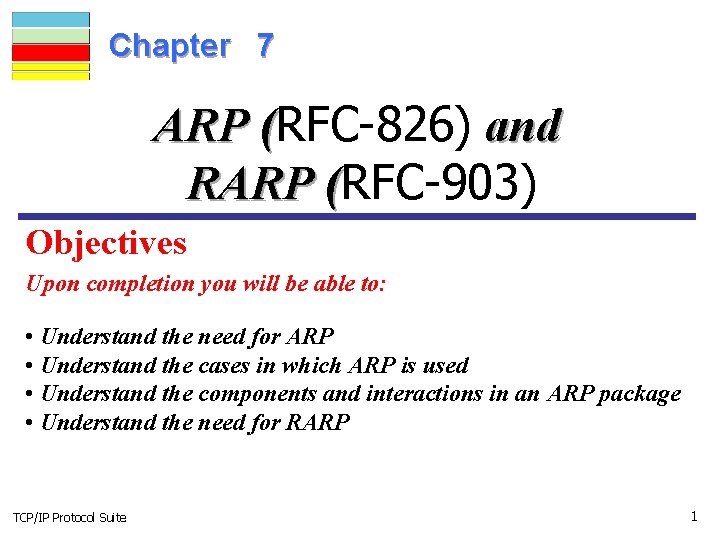 Chapter 7

ARP (RFC-826) and
RARP (RFC-903)

Objectives

Upon completion you will be able to:

• Understand the need for ARP
• Understand the cases in which ARP is used
• Understand the components and interactions in an ARP package
• Understand the need for RARP

TCP/IP Protocol Suite

1